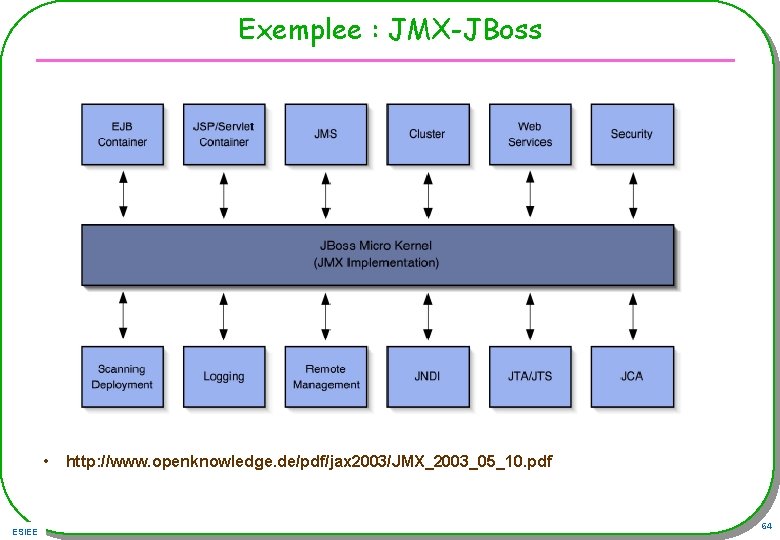 Exemplee : JMX-JBoss

EJB Container

JSP/Servlet Container

JMS

Cluster

Web Services

Security

JBoss Micro Kernel
(JMX Implementation)

Scanning Deployment

Logging

Remote Management

JNDI

JTA/JTS

JCA

• http://www.openknowledge.de/pdf/jax2003/JMX_2003_05_10.pdf

ESIEE

64